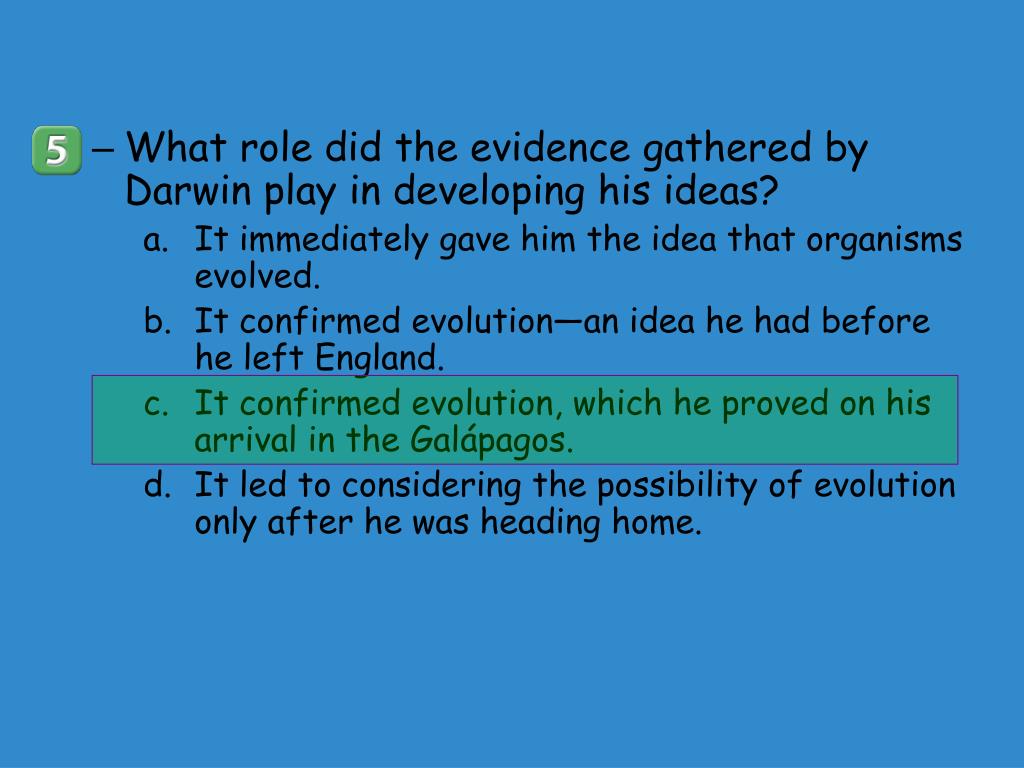 5 – What role did the evidence gathered by Darwin play in developing his ideas?

a. It immediately gave him the idea that organisms evolved.
b. It confirmed evolution—an idea he had before he left England.
c. It confirmed evolution, which he proved on his arrival in the Galápagos.
d. It led to considering the possibility of evolution only after he was heading home.